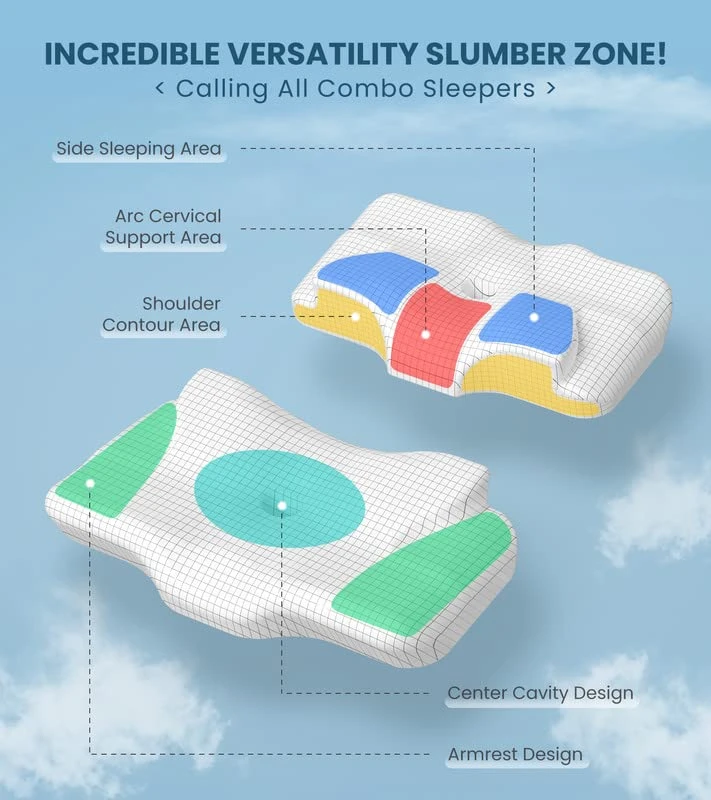 INCREDIBLE VERSATILITY SLUMBER ZONE!
< Calling All Combo Sleepers >

Side Sleeping Area

Arc Cervical Support Area

Shoulder Contour Area

Center Cavity Design

Armrest Design